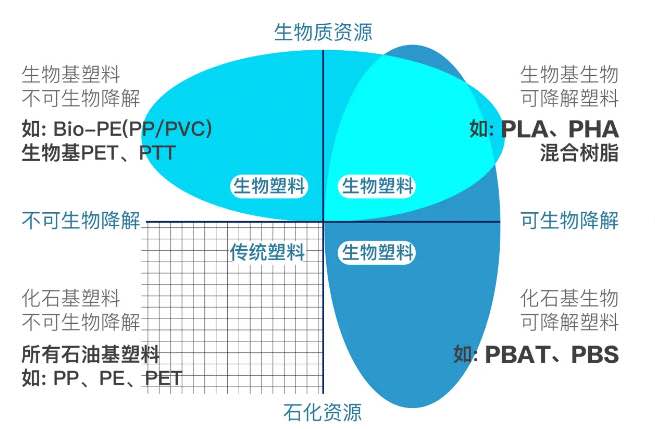 生物质资源

生物基塑料
不可生物降解

如: Bio-PE(PP/PVC)
生物基PET、PTT

生物基生物
可降解塑料

如: PLA、PHA
混合树脂

生物塑料

生物塑料

不可生物降解

可生物降解

传统塑料

生物塑料

化石基塑料
不可生物降解

所有石油基塑料
如: PP、PE、PET

化石基生物
可降解塑料

如: PBAT、PBS

石化资源